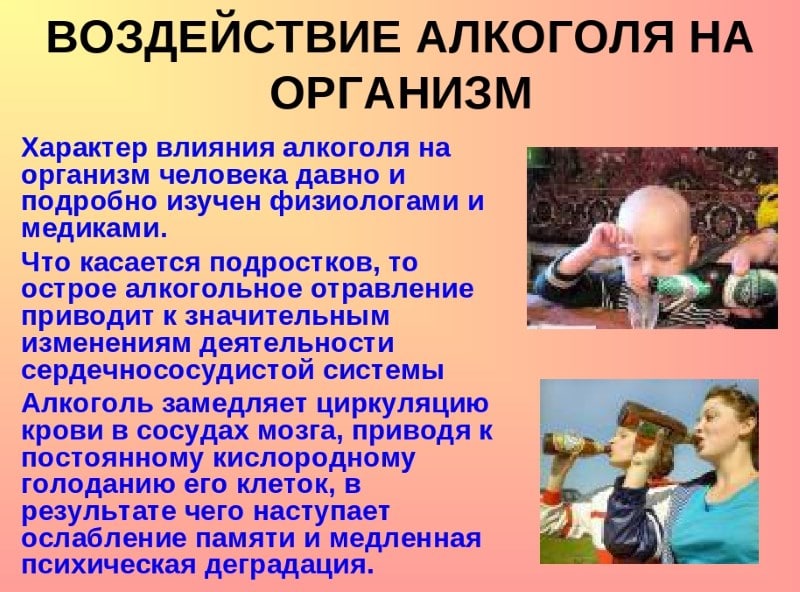 ВОЗДЕЙСТВИЕ АЛКОГОЛЯ НА ОРГАНИЗМ

Характер влияния алкоголя на организм человека давно и подробно изучен физиологами и медиками.

Что касается подростков, то острое алкогольное отравление приводит к значительным изменениям деятельности сердечнососудистой системы

Алкоголь замедляет циркуляцию крови в сосудах мозга, приводя к постоянному кислородному голоданию его клеток, в результате чего наступает ослабление памяти и медленная психическая деградация.